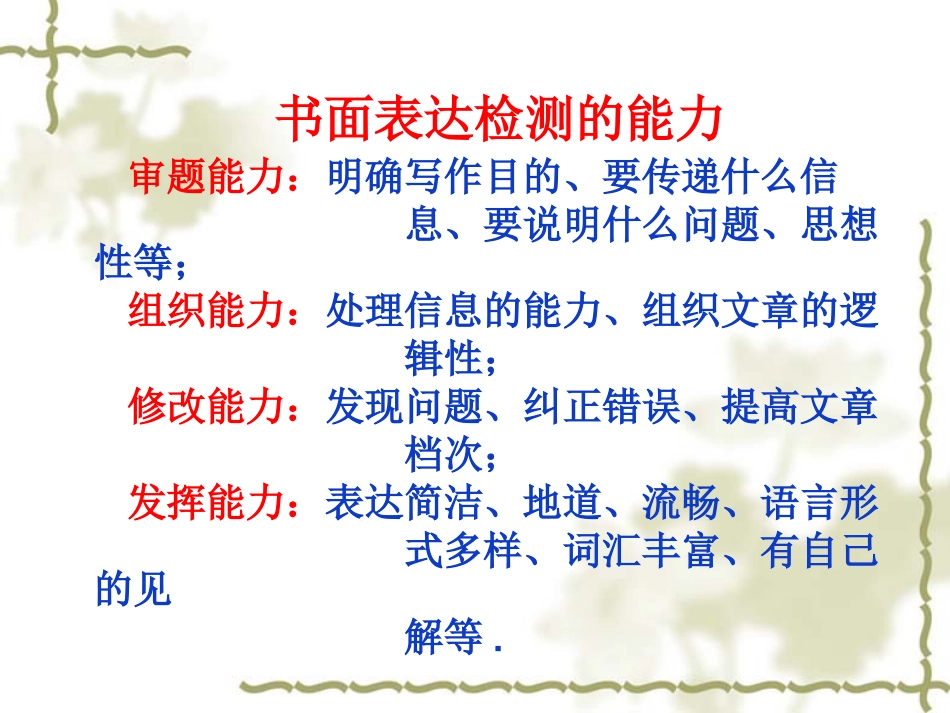 书面表达检测的能力

审题能力：明确写作目的、要传递什么信息、要说明什么问题、思想性等；

组织能力：处理信息的能力、组织文章的逻辑性；

修改能力：发现问题、纠正错误、提高文章档次；

发挥能力：表达简洁、地道、流畅、语言形式多样、词汇丰富、有自己的见解等 .